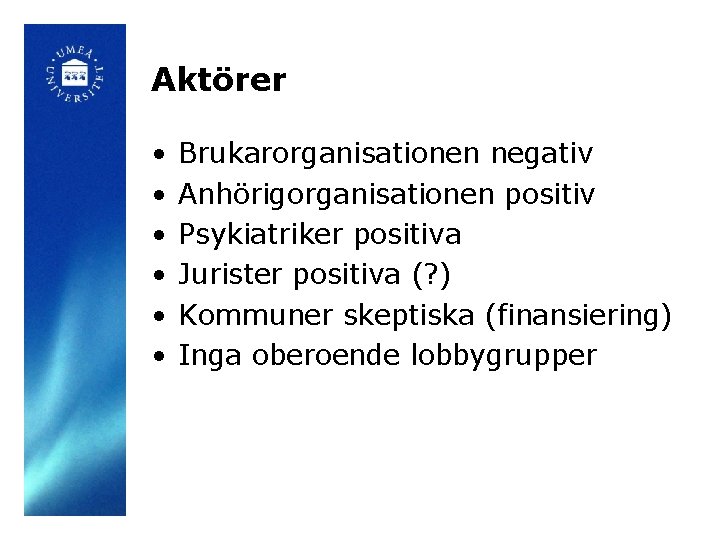 UMEÅ UNIVERSITET

Aktörer

• Brukarorganisationen negativ
• Anhörigorganisationen positiv
• Psykiatriker positiva
• Jurister positiva (?)
• Kommuner skeptiska (finansiering)
• Inga oberoende lobbygrupper